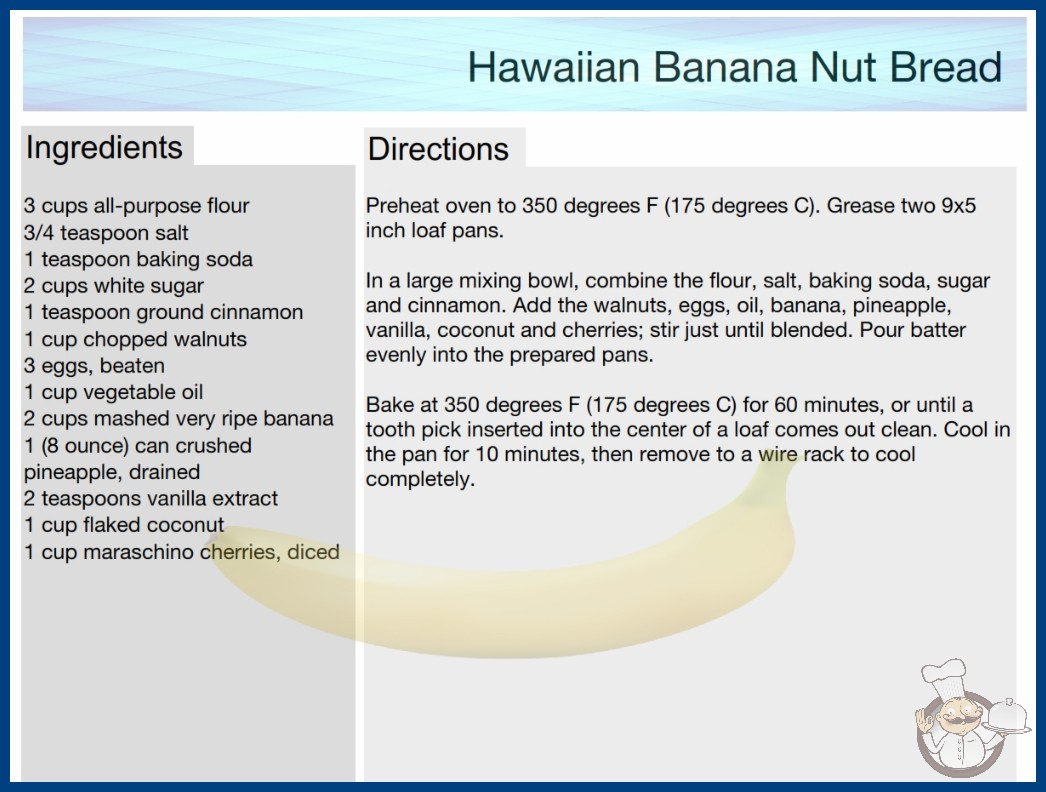 Hawaiian Banana Nut Bread

Ingredients

3 cups all-purpose flour
3/4 teaspoon salt
1 teaspoon baking soda
2 cups white sugar
1 teaspoon ground cinnamon
1 cup chopped walnuts
3 eggs, beaten
1 cup vegetable oil
2 cups mashed very ripe banana
1 (8 ounce) can crushed pineapple, drained
2 teaspoons vanilla extract
1 cup flaked coconut
1 cup maraschino cherries, diced

Directions

Preheat oven to 350 degrees F (175 degrees C). Grease two 9x5 inch loaf pans.

In a large mixing bowl, combine the flour, salt, baking soda, sugar and cinnamon. Add the walnuts, eggs, oil, banana, pineapple, vanilla, coconut and cherries; stir just until blended. Pour batter evenly into the prepared pans.

Bake at 350 degrees F (175 degrees C) for 60 minutes, or until a tooth pick inserted into the center of a loaf comes out clean. Cool in the pan for 10 minutes, then remove to a wire rack to cool completely.